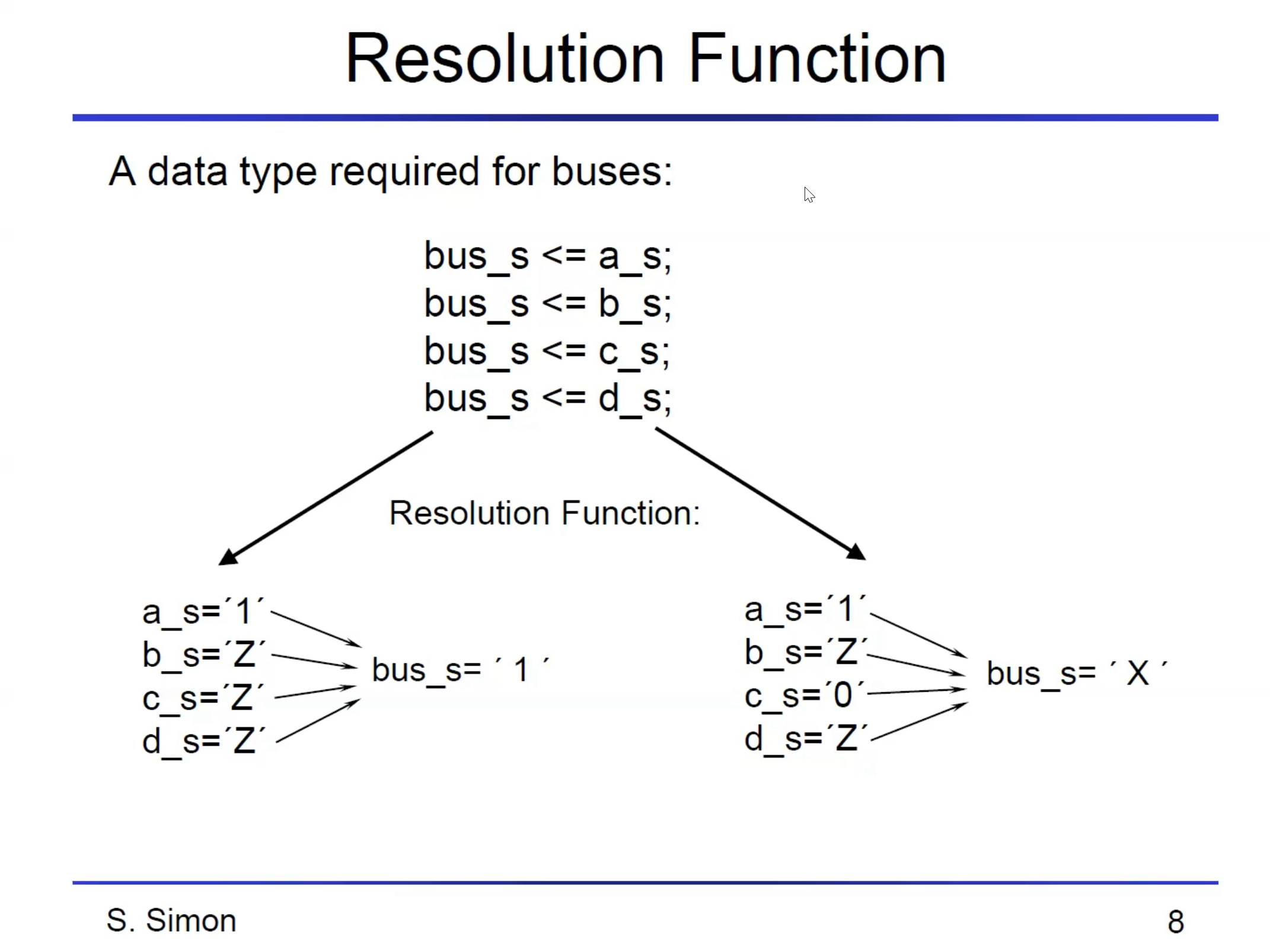 Resolution Function

A data type required for buses:

bus_s <= a_s;
bus_s <= b_s;
bus_s <= c_s;
bus_s <= d_s;

Resolution Function:

a_s=´1´
b_s=´Z´
c_s=´Z´
d_s=´Z´

bus_s= ´ 1 ´

a_s=´1´
b_s=´Z´
c_s=´0´
d_s=´Z´

bus_s= ´ X ´

S. Simon

8